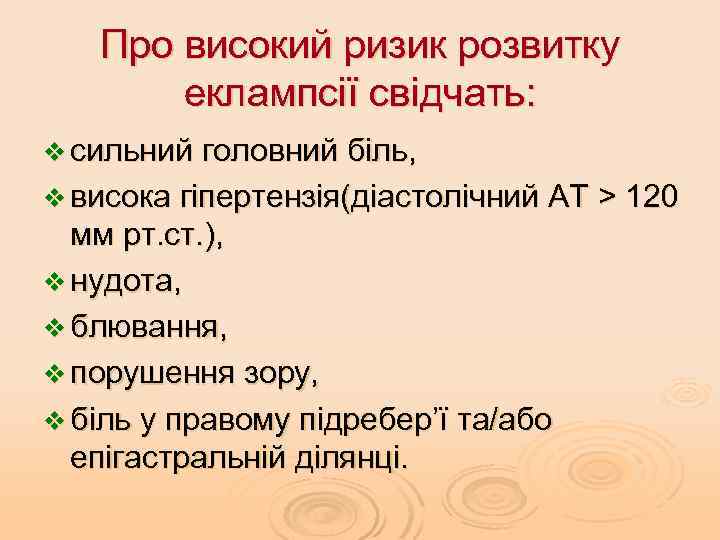 Про високий ризик розвитку еклампсії свідчать:

❖ сильний головний біль,
❖ висока гіпертензія(діастолічний АТ > 120 мм рт.ст.),
❖ нудота,
❖ блювання,
❖ порушення зору,
❖ біль у правому підребер'ї та/або епігастральній ділянці.